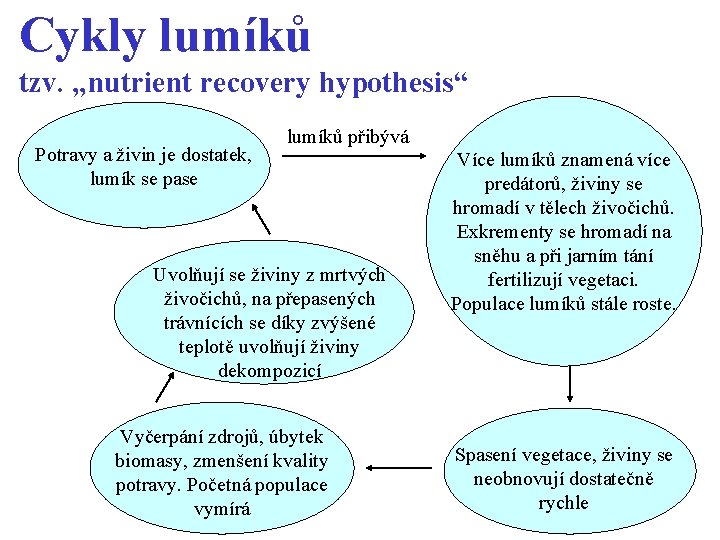 Cykly lumíků
tzv. „nutrient recovery hypothesis“

Potravy a živin je dostatek, lumík se pase

lumíků přibývá

Více lumíků znamená více predátorů, živiny se hromadí v tělech živočichů. Exkrementy se hromadí na sněhu a při jarním tání fertilizují vegetaci. Populace lumíků stále roste.

Spasení vegetace, živiny se neobnovují dostatečně rychle

Vyčerpání zdrojů, úbytek biomasy, zmenšení kvality potravy. Početná populace vymírá

Uvolňují se živiny z mrtvých živočichů, na přepasených trávnících se díky zvýšené teplotě uvolňují živiny dekompozicí